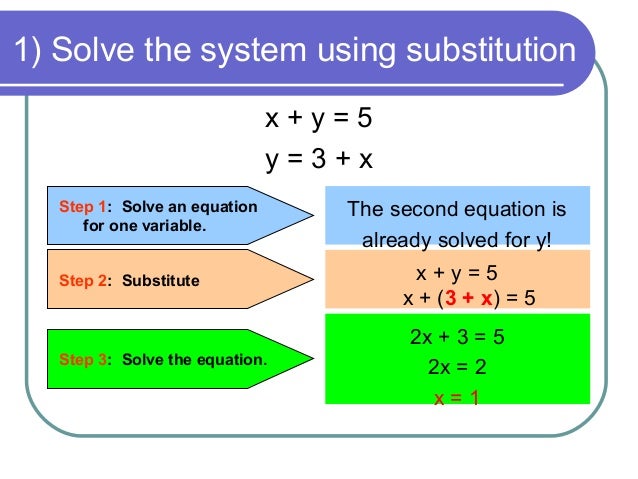 1) Solve the system using substitution

$x + y = 5$
$y = 3 + x$

Step 1: Solve an equation for one variable.

The second equation is already solved for y!

Step 2: Substitute

$x + y = 5$
$x + (3 + x) = 5$

Step 3: Solve the equation.

$2x + 3 = 5$
$2x = 2$
$x = 1$